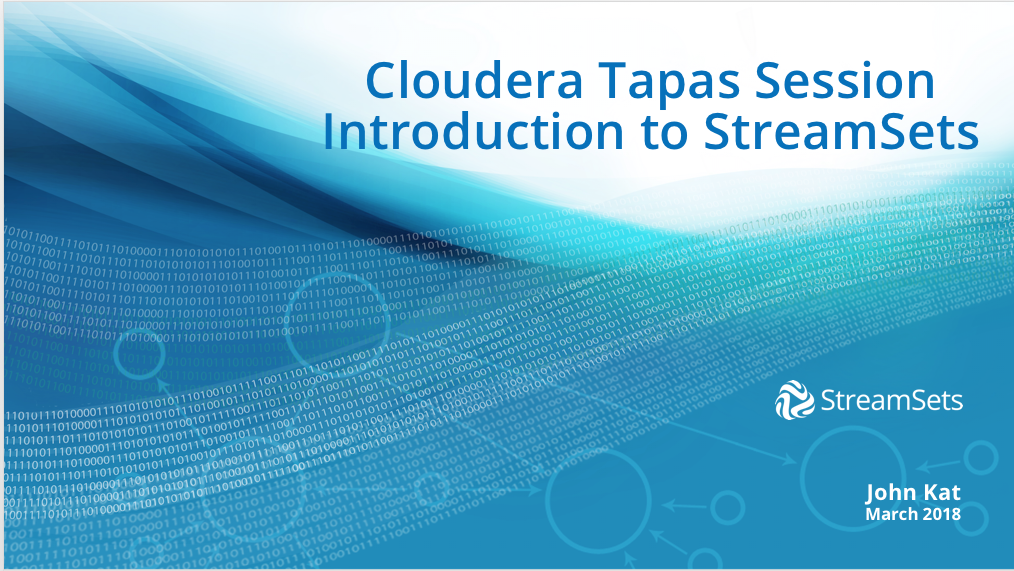 Cloudera Tapas Session
Introduction to StreamSets

StreamSets

John Kat
March 2018